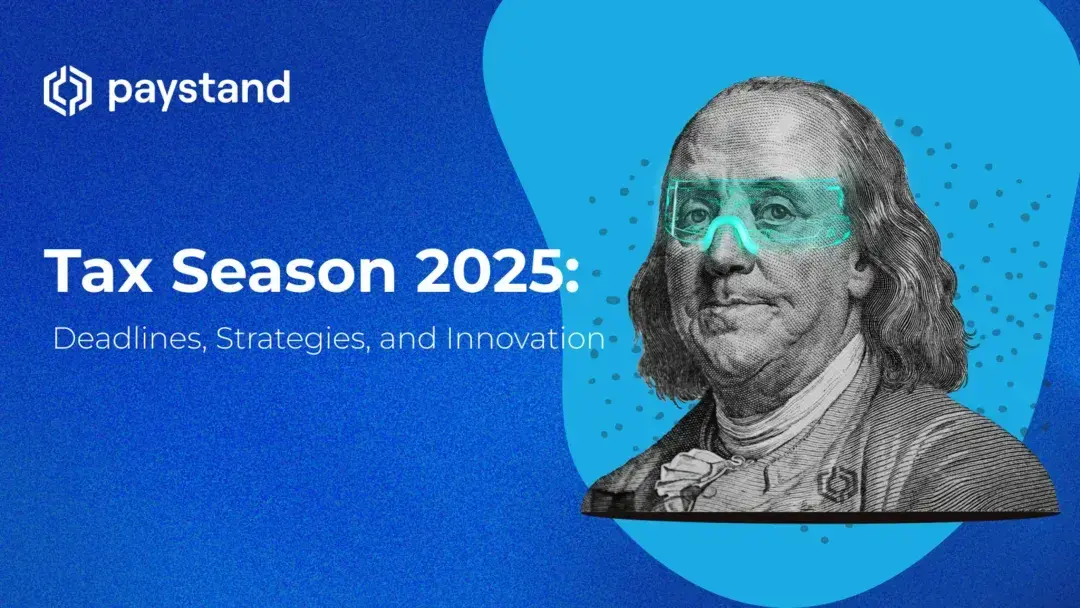 paystand

Tax Season 2025:

Deadlines, Strategies, and Innovation